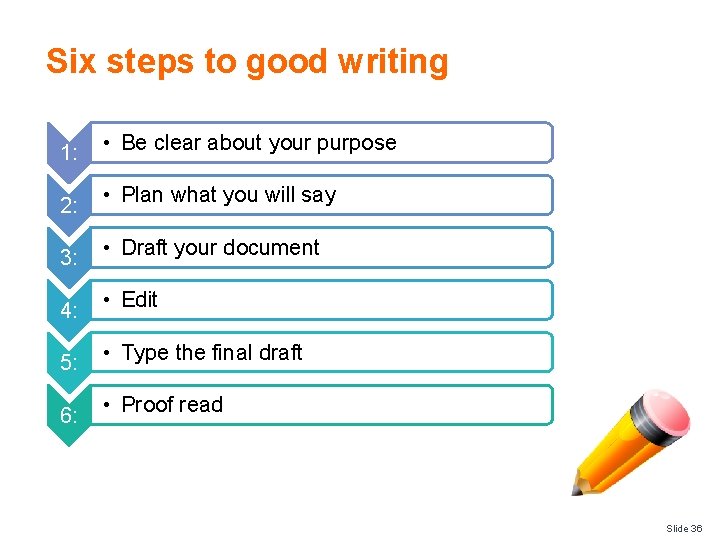 Six steps to good writing

1: • Be clear about your purpose

2: • Plan what you will say

3: • Draft your document

4: • Edit

5: • Type the final draft

6: • Proof read

Slide 36